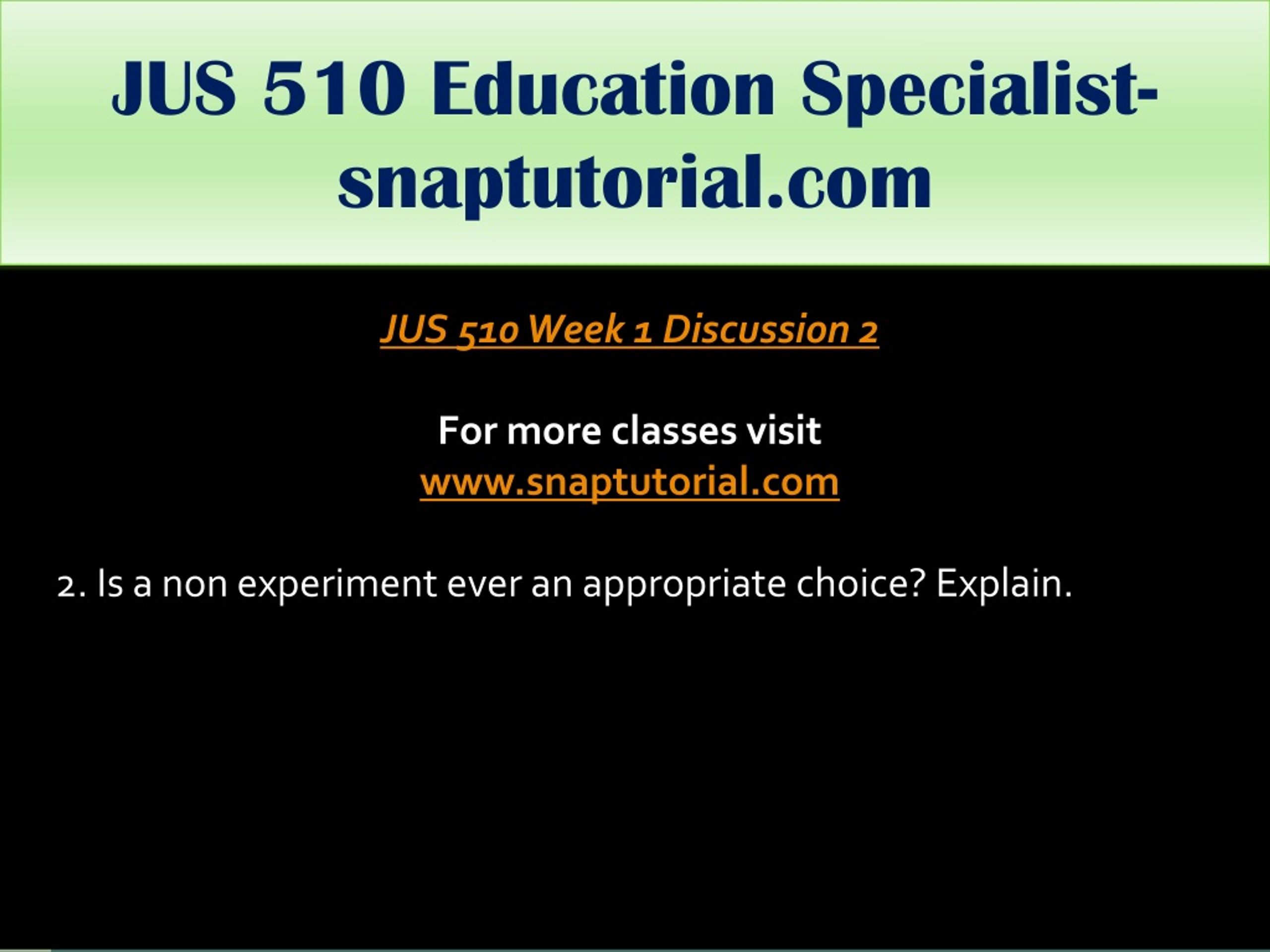 JUS 510 Education Specialist-snaptutorial.com

JUS 510 Week 1 Discussion 2

For more classes visit
www.snaptutorial.com

2. Is a non experiment ever an appropriate choice? Explain.